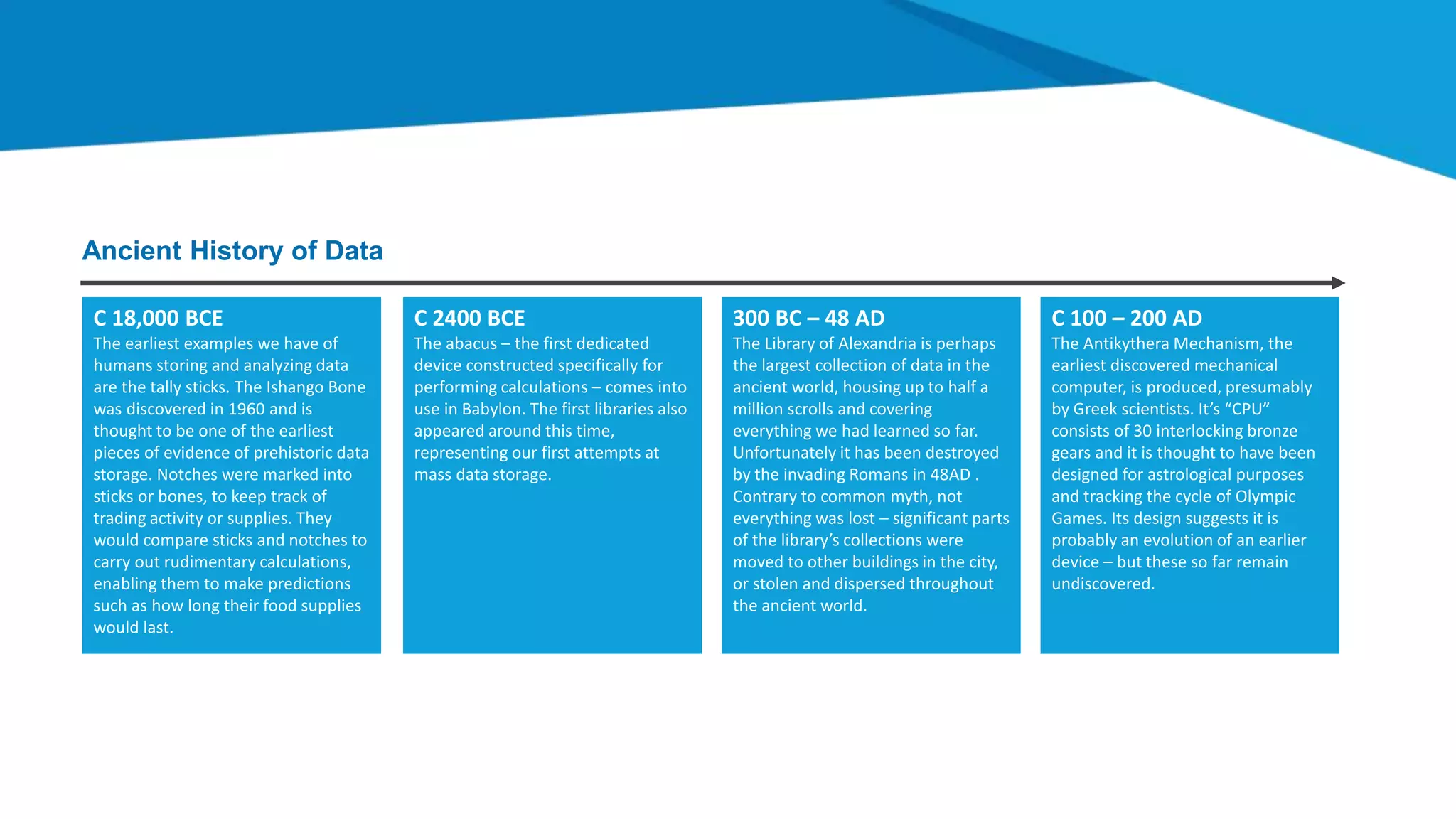 Ancient History of Data

C 18,000 BCE
The earliest examples we have of humans storing and analyzing data are the tally sticks. The Ishango Bone was discovered in 1960 and is thought to be one of the earliest pieces of evidence of prehistoric data storage. Notches were marked into sticks or bones, to keep track of trading activity or supplies. They would compare sticks and notches to carry out rudimentary calculations, enabling them to make predictions such as how long their food supplies would last.

C 2400 BCE
The abacus – the first dedicated device constructed specifically for performing calculations – comes into use in Babylon. The first libraries also appeared around this time, representing our first attempts at mass data storage.

300 BC – 48 AD
The Library of Alexandria is perhaps the largest collection of data in the ancient world, housing up to half a million scrolls and covering everything we had learned so far. Unfortunately it has been destroyed by the invading Romans in 48AD . Contrary to common myth, not everything was lost – significant parts of the library's collections were moved to other buildings in the city, or stolen and dispersed throughout the ancient world.

C 100 – 200 AD
The Antikythera Mechanism, the earliest discovered mechanical computer, is produced, presumably by Greek scientists. It's "CPU" consists of 30 interlocking bronze gears and it is thought to have been designed for astrological purposes and tracking the cycle of Olympic Games. Its design suggests it is probably an evolution of an earlier device – but these so far remain undiscovered.